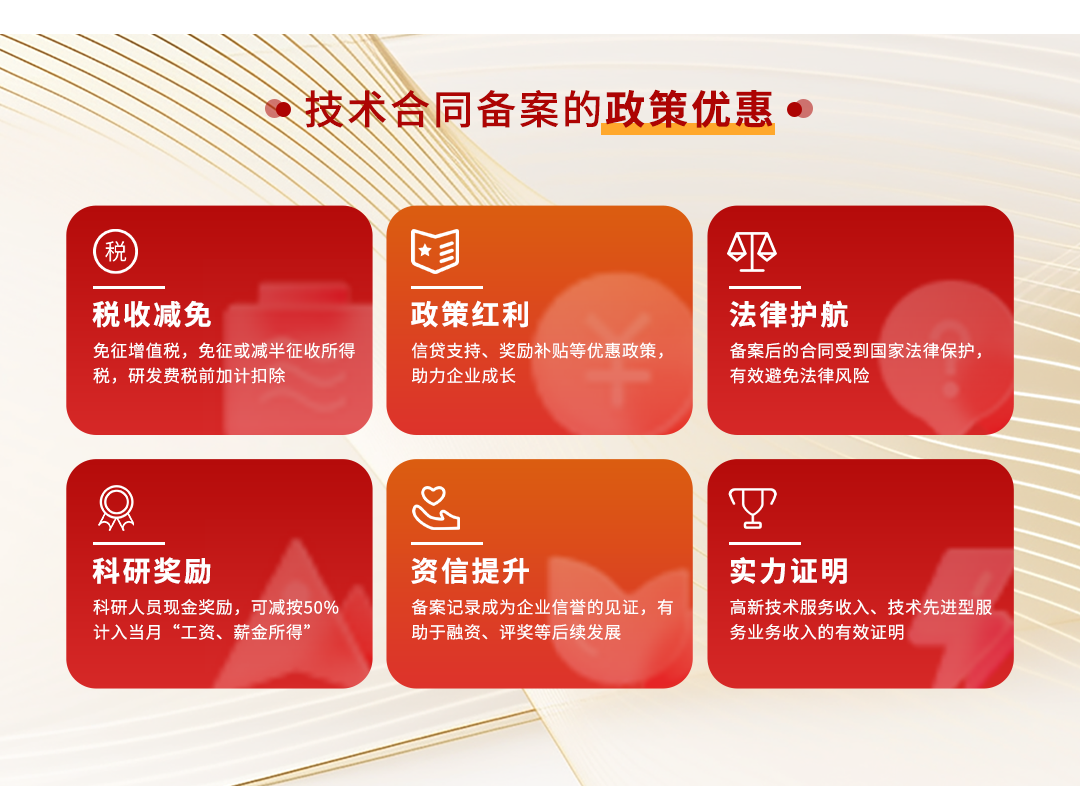 技术合同备案的政策优惠

税

税收减免

免征增值税，免征或减半征收所得税，研发费税前加计扣除

政策红利

信贷支持、奖励补贴等优惠政策，助力企业成长

法律护航

备案后的合同受到国家法律保护，有效避免法律风险

科研奖励

科研人员现金奖励，可减按50%计入当月“工资、薪金所得”

资信提升

备案记录成为企业信誉的见证，有助于融资、评奖等后续发展

实力证明

高新技术服务收入、技术先进型服务业务收入的有效证明